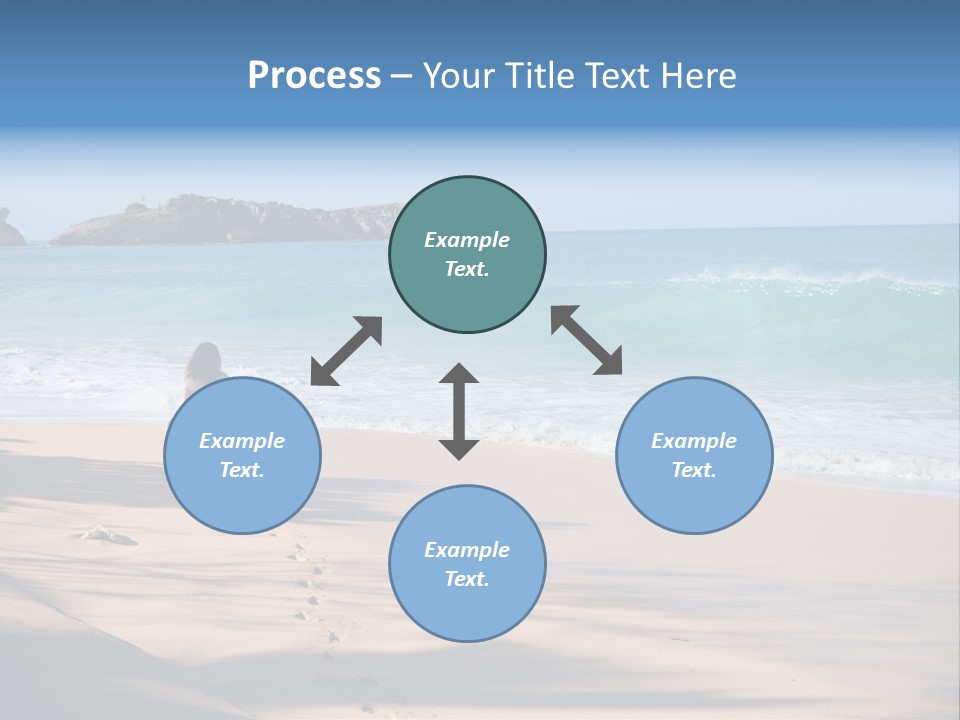 Process – Your Title Text Here

Example Text.

Example Text.

Example Text.

Example Text.